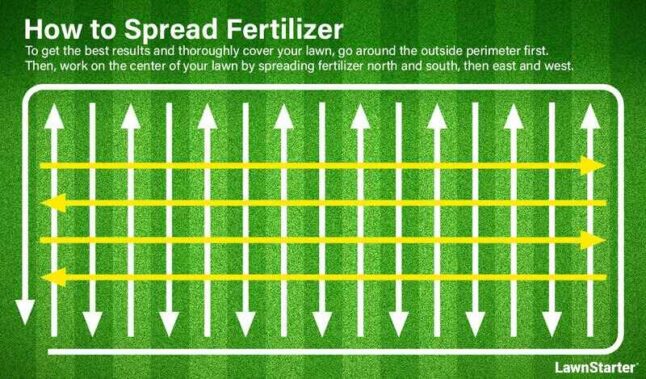 How to Spread Fertilizer

To get the best results and thoroughly cover your lawn, go around the outside perimeter first. Then, work on the center of your lawn by spreading fertilizer north and south, then east and west.

LawnStarter